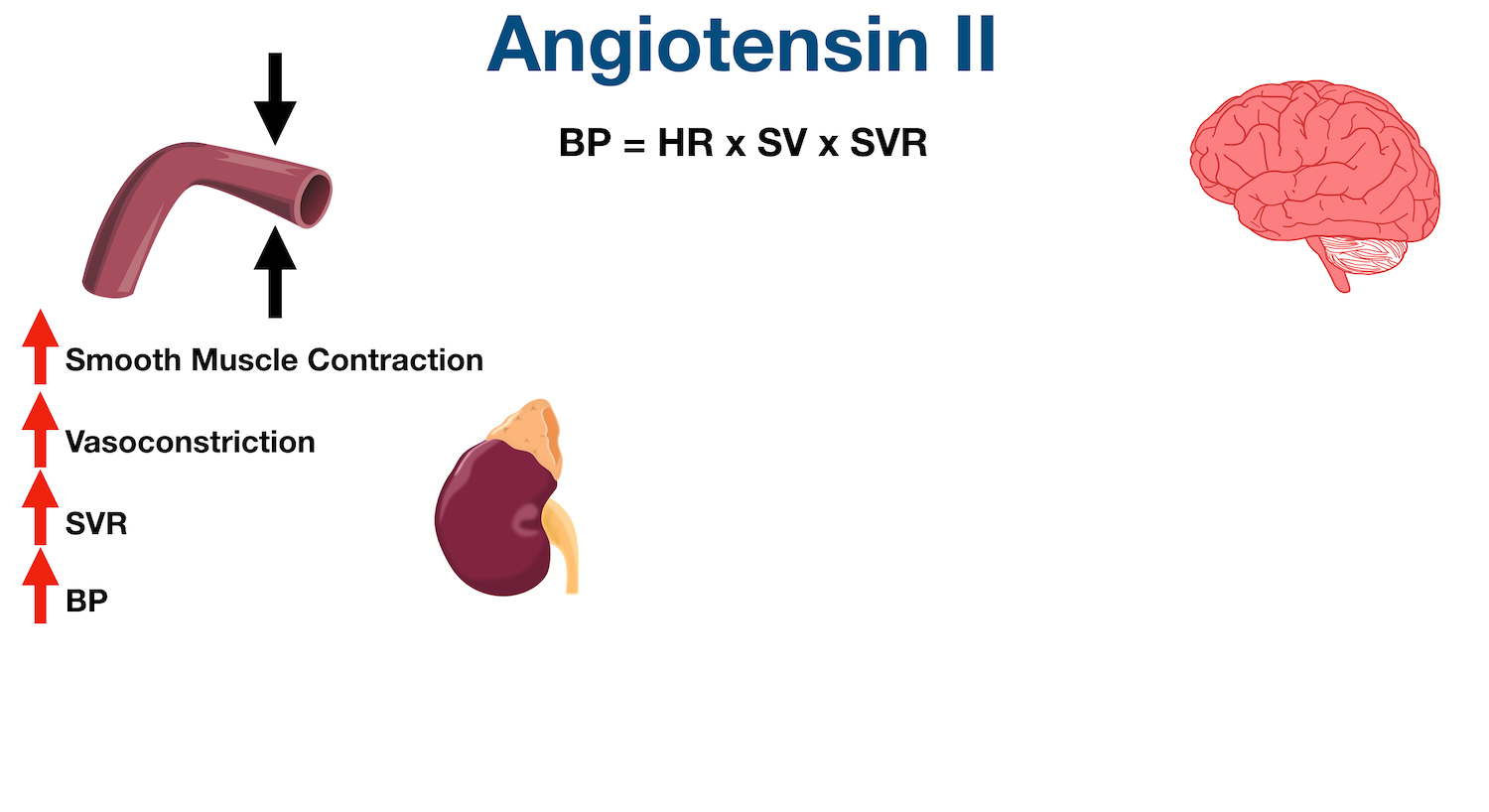 Angiotensin II

BP = HR x SV x SVR

Smooth Muscle Contraction

Vasoconstriction

SVR

BP